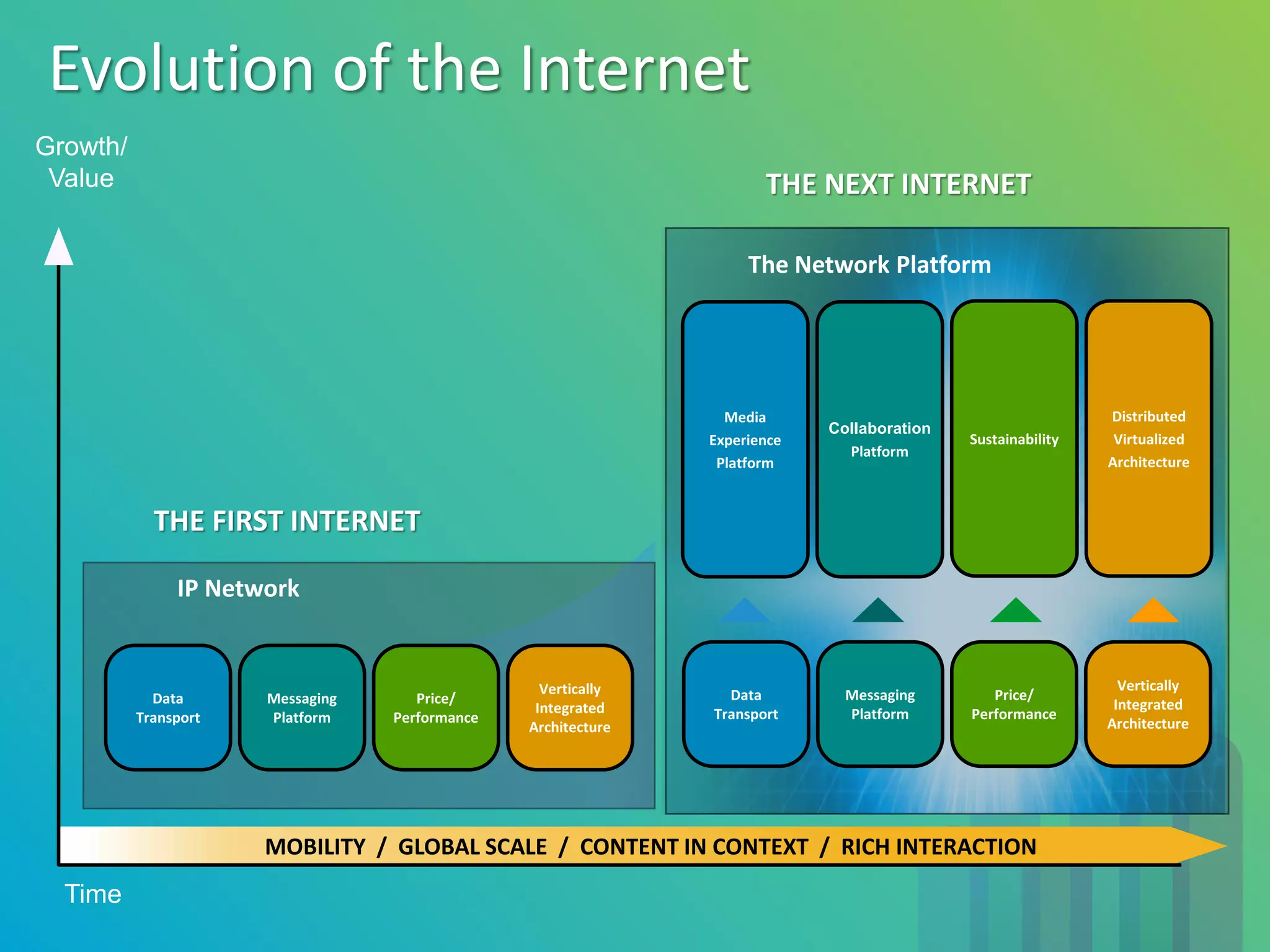 Evolution of the Internet

Growth/
Value

THE NEXT INTERNET

The Network Platform

Media Experience Platform

Collaboration Platform

Sustainability

Distributed Virtualized Architecture

Data Transport

Messaging Platform

Price/ Performance

Vertically Integrated Architecture

THE FIRST INTERNET

IP Network

Data Transport

Messaging Platform

Price/ Performance

Vertically Integrated Architecture

MOBILITY / GLOBAL SCALE / CONTENT IN CONTEXT / RICH INTERACTION

Time